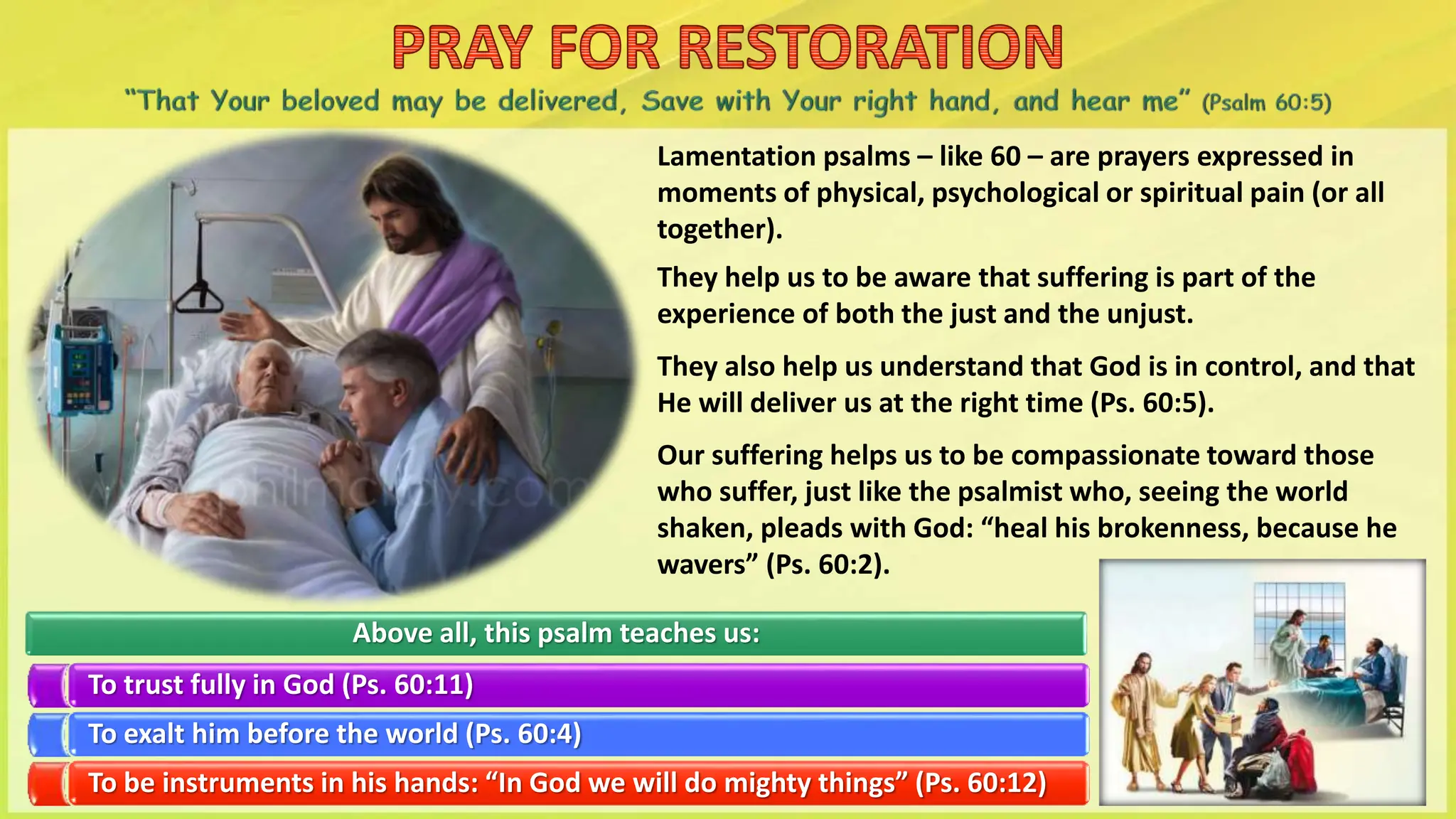 PRAY FOR RESTORATION

"That Your beloved may be delivered, Save with Your right hand, and hear me" (Psalm 60:5)

Lamentation psalms – like 60 – are prayers expressed in moments of physical, psychological or spiritual pain (or all together).

They help us to be aware that suffering is part of the experience of both the just and the unjust.

They also help us understand that God is in control, and that He will deliver us at the right time (Ps. 60:5).

Our suffering helps us to be compassionate toward those who suffer, just like the psalmist who, seeing the world shaken, pleads with God: "heal his brokenness, because he wavers" (Ps. 60:2).

Above all, this psalm teaches us:

To trust fully in God (Ps. 60:11)

To exalt him before the world (Ps. 60:4)

To be instruments in his hands: "In God we will do mighty things" (Ps. 60:12)